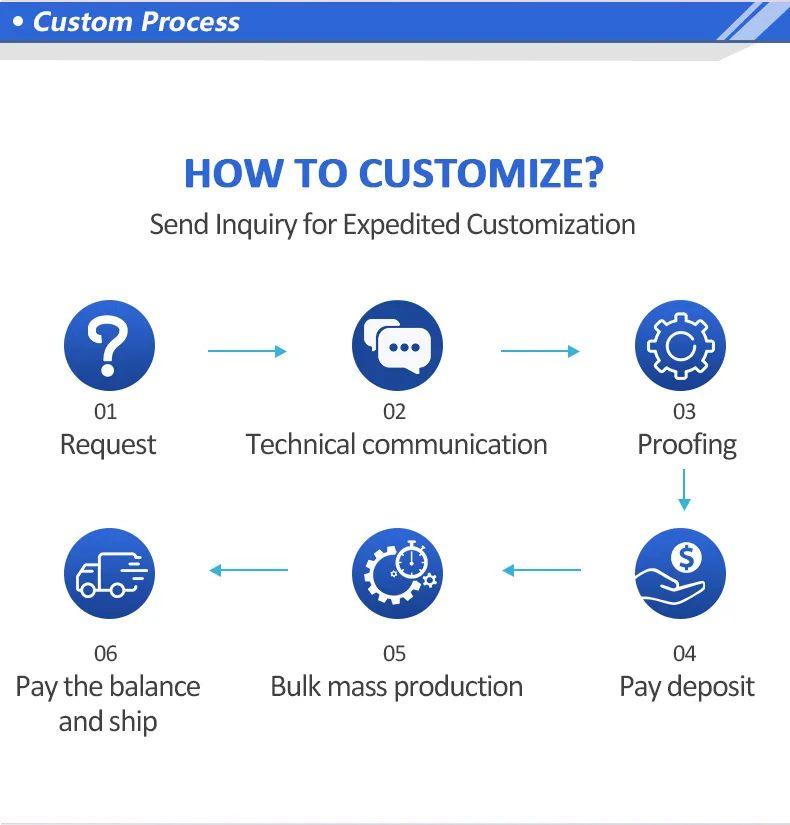 • Custom Process

HOW TO CUSTOMIZE?

Send Inquiry for Expedited Customization

01
Request

02
Technical communication

03
Proofing

04
Pay deposit

05
Bulk mass production

06
Pay the balance and ship